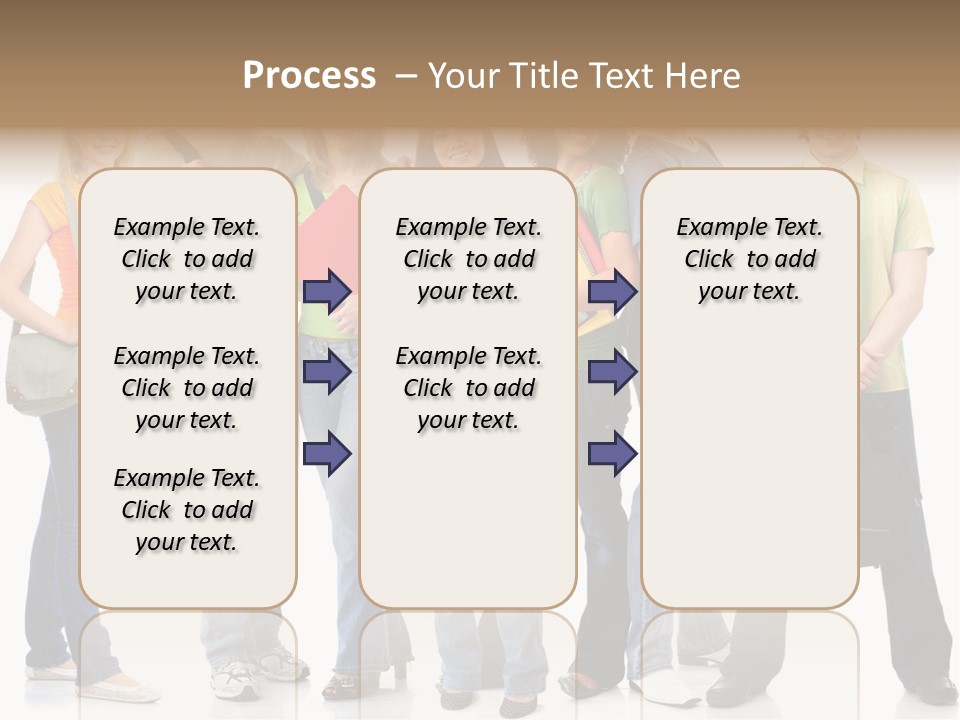 Process – Your Title Text Here

Example Text. Click to add your text.

Example Text. Click to add your text.

Example Text. Click to add your text.

Example Text. Click to add your text.

Example Text. Click to add your text.

Example Text. Click to add your text.